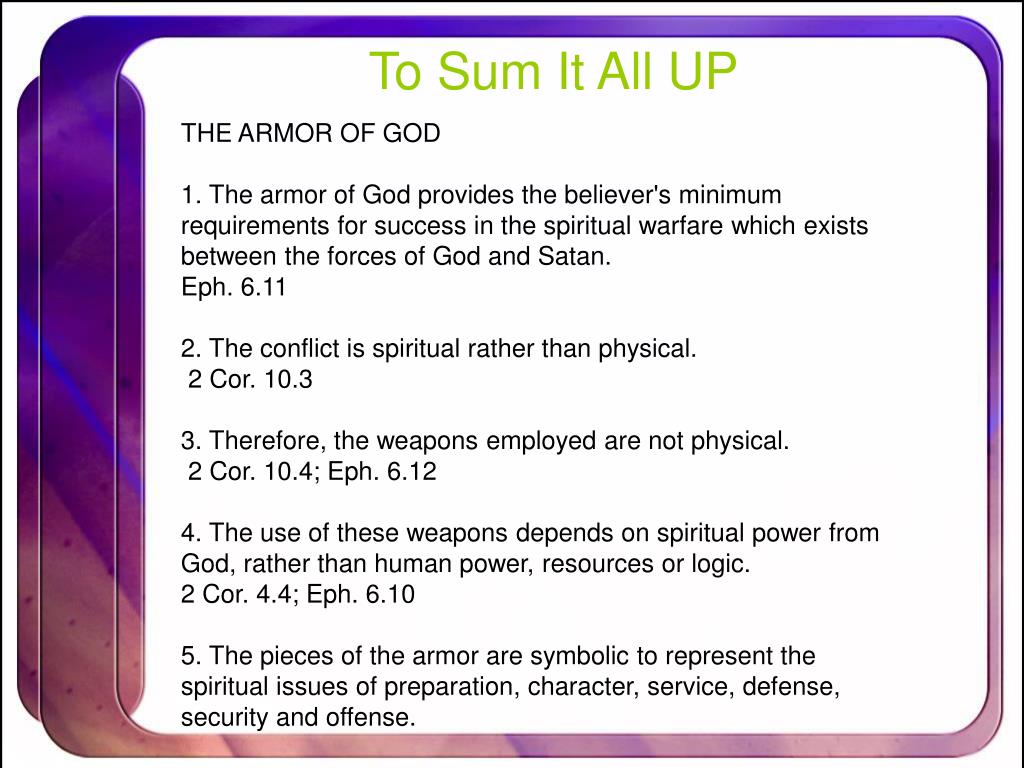 To Sum It All UP

THE ARMOR OF GOD

1. The armor of God provides the believer's minimum requirements for success in the spiritual warfare which exists between the forces of God and Satan.
Eph. 6.11

2. The conflict is spiritual rather than physical.
2 Cor. 10.3

3. Therefore, the weapons employed are not physical.
2 Cor. 10.4; Eph. 6.12

4. The use of these weapons depends on spiritual power from God, rather than human power, resources or logic.
2 Cor. 4.4; Eph. 6.10

5. The pieces of the armor are symbolic to represent the spiritual issues of preparation, character, service, defense, security and offense.